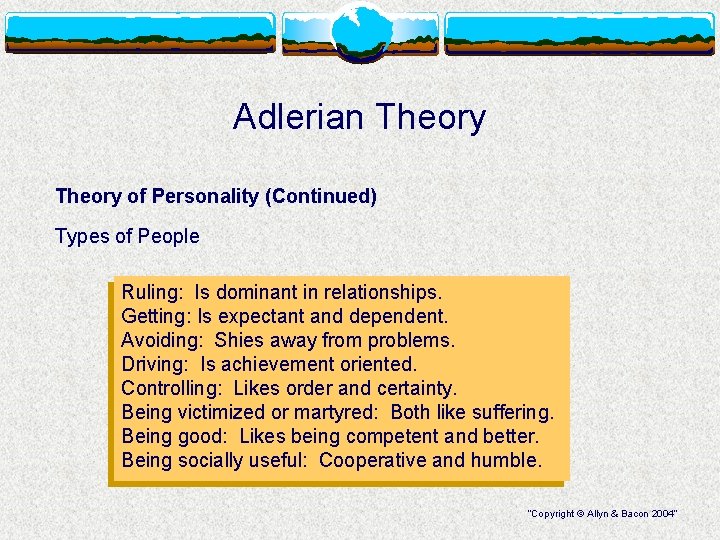 Adlerian Theory

Theory of Personality (Continued)

Types of People

Ruling: Is dominant in relationships.
Getting: Is expectant and dependent.
Avoiding: Shies away from problems.
Driving: Is achievement oriented.
Controlling: Likes order and certainty.
Being victimized or martyred: Both like suffering.
Being good: Likes being competent and better.
Being socially useful: Cooperative and humble.

"Copyright © Allyn & Bacon 2004"